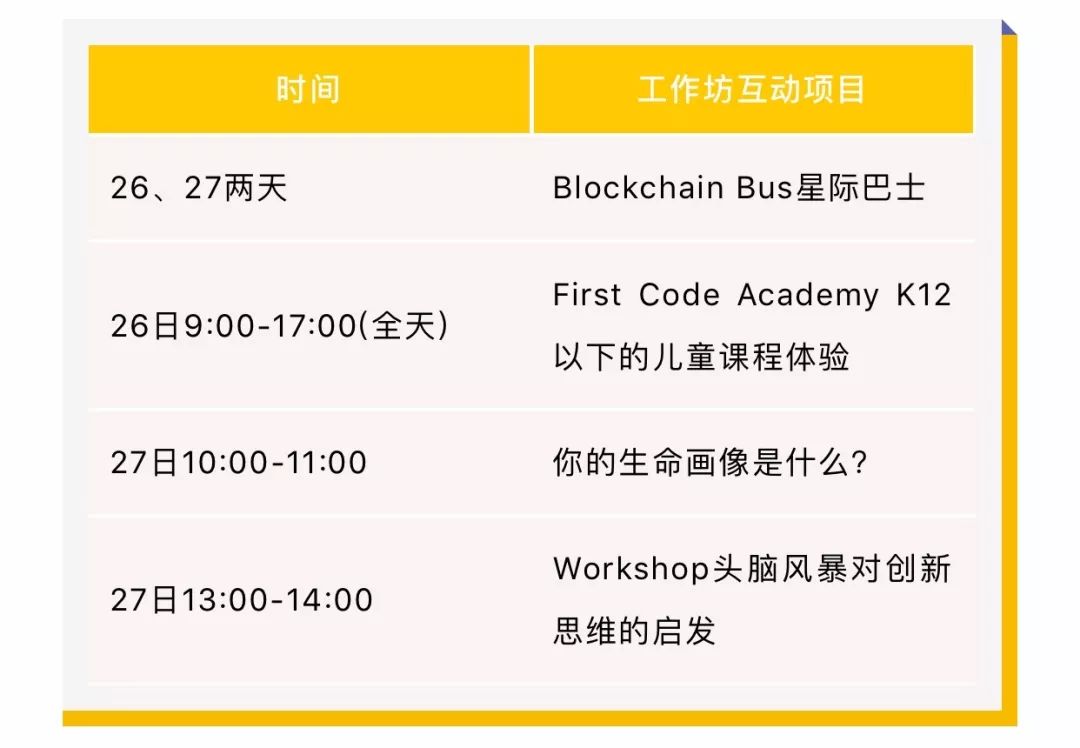 | 时间 | 工作坊互动项目 |
|---|---|
| 26、27两天 | Blockchain Bus星际巴士 |
| 26日9:00-17:00(全天) | First Code Academy K12以下的儿童课程体验 |
| 27日10:00-11:00 | 你的生命画像是什么? |
| 27日13:00-14:00 | Workshop头脑风暴对创新思维的启发 |